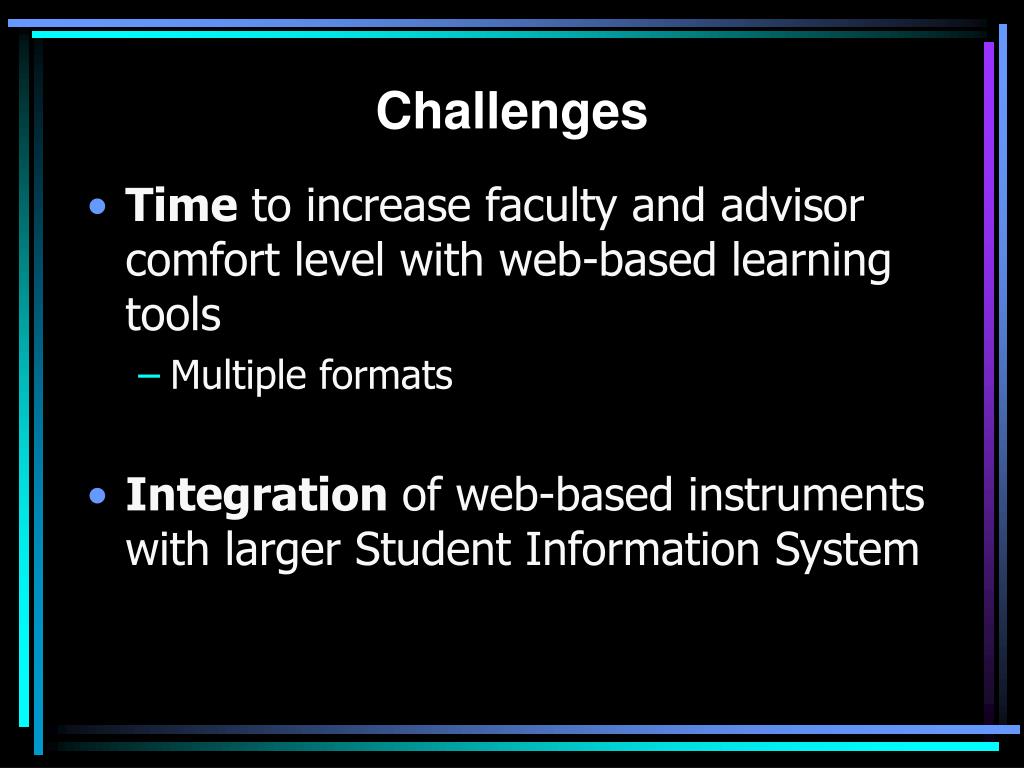 Challenges

• Time to increase faculty and advisor comfort level with web-based learning tools

– Multiple formats

• Integration of web-based instruments with larger Student Information System